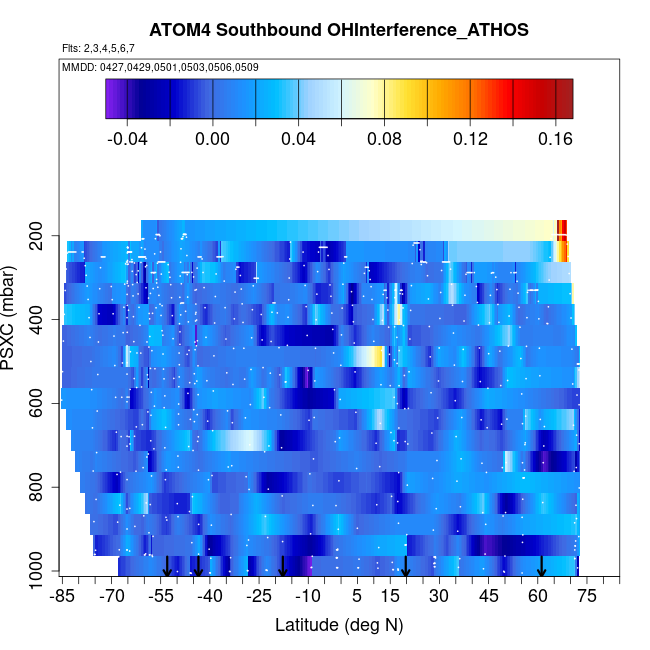 ATOM4 Southbound OHInterference_ATHOS

Flts: 2,3,4,5,6,7

MMDD: 0427,0429,0501,0503,0506,0509

-0.04 0.00 0.04 0.08 0.12 0.16

PSXC (mbar)

200
400
600
800
1000

-85 -70 -55 -40 -25 -10 5 15 30 45 60 75

Latitude (deg N)